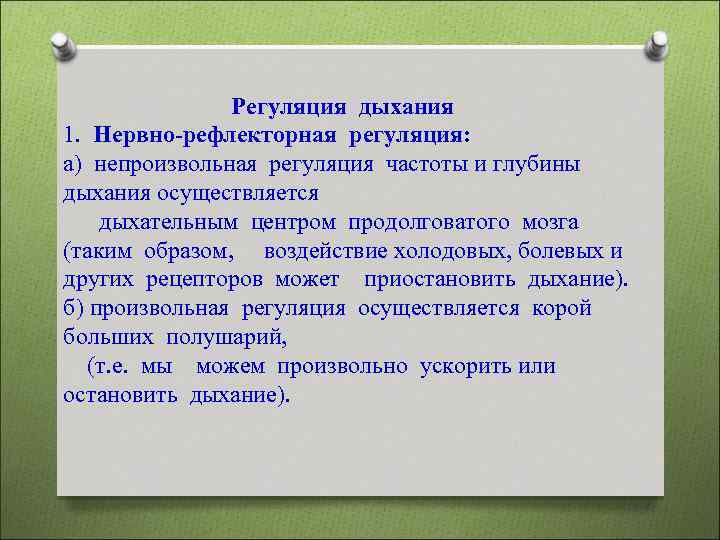 Регуляция дыхания

1. Нервно-рефлекторная регуляция:

а) непроизвольная регуляция частоты и глубины дыхания осуществляется

дыхательным центром продолговатого мозга (таким образом, воздействие холодовых, болевых и других рецепторов может приостановить дыхание).

б) произвольная регуляция осуществляется корой больших полушарий,

(т.е. мы можем произвольно ускорить или остановить дыхание).